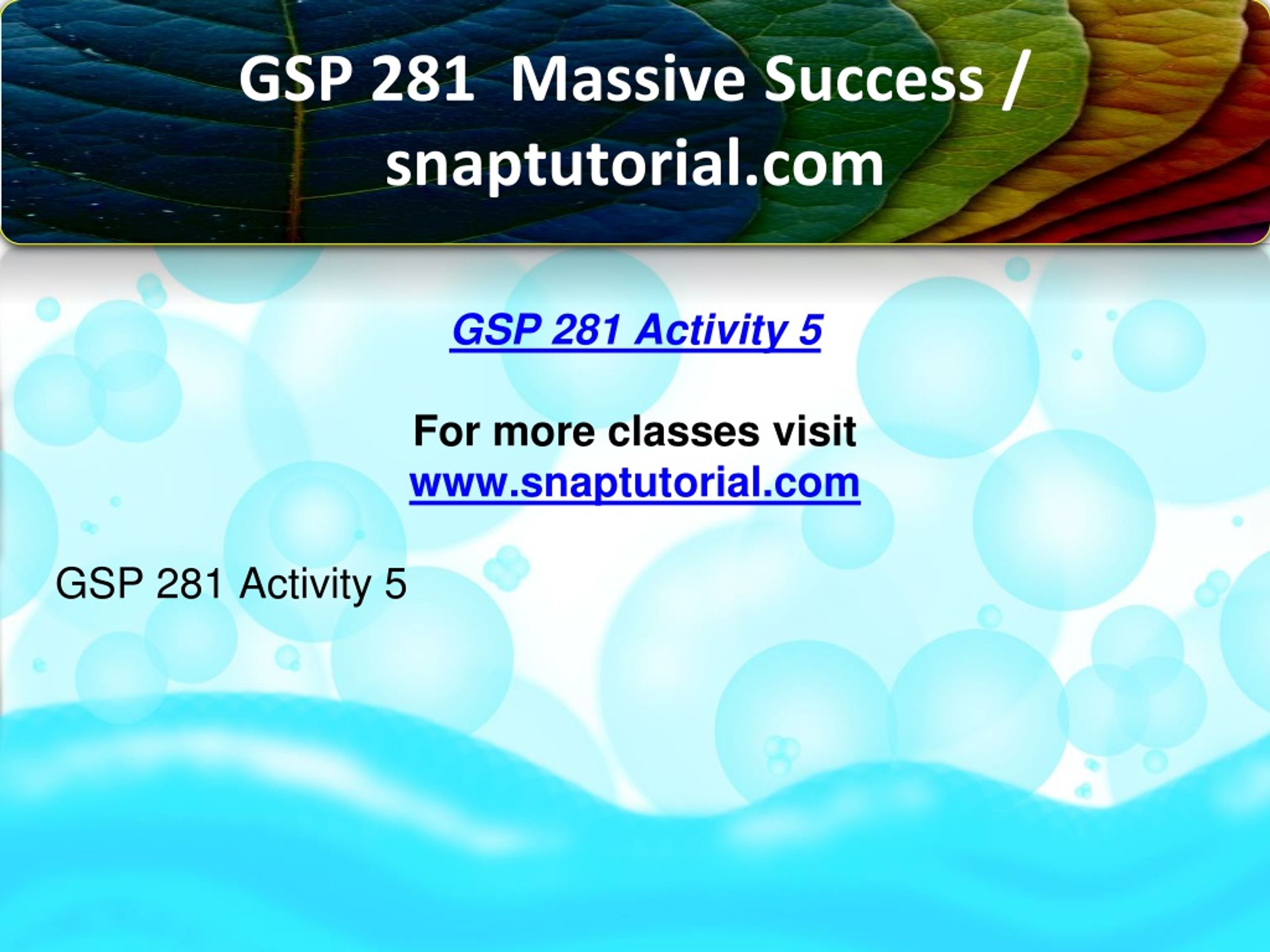 GSP 281 Massive Success / snaptutorial.com

GSP 281 Activity 5

For more classes visit
www.snaptutorial.com

GSP 281 Activity 5